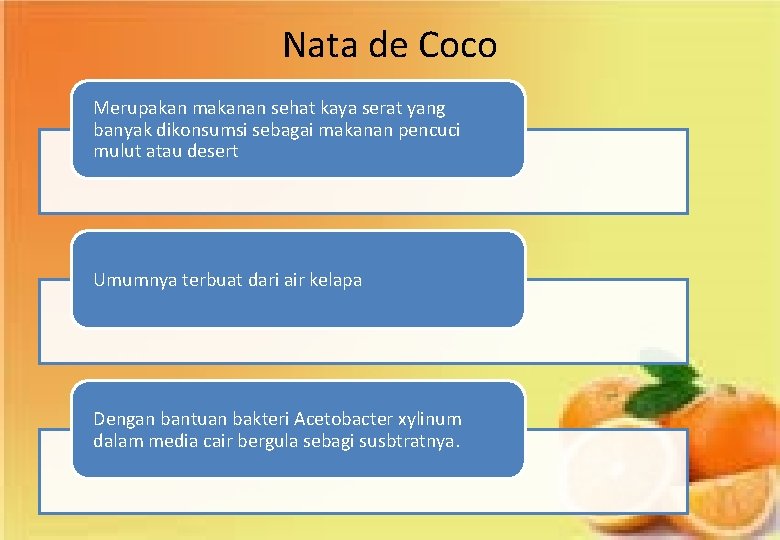 Nata de Coco

Merupakan makanan sehat kaya serat yang banyak dikonsumsi sebagai makanan pencuci mulut atau desert

Umumnya terbuat dari air kelapa

Dengan bantuan bakteri Acetobacter xylinum dalam media cair bergula sebagi susbtratnya.